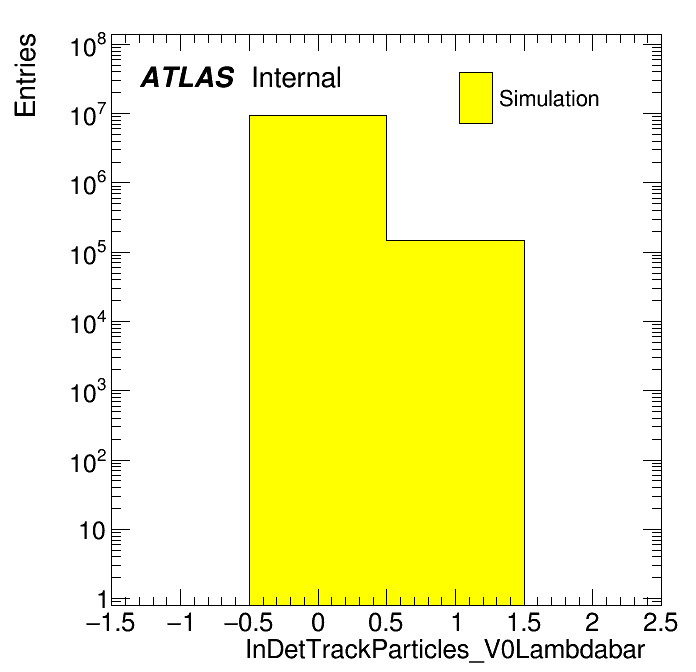 Entries

$10^8$
$10^7$
$10^6$
$10^5$
$10^4$
$10^3$
$10^2$
10
1

ATLAS Internal

Simulation

−1.5 −1 −0.5 0 0.5 1 1.5 2 2.5

InDetTrackParticles_V0Lambdabar